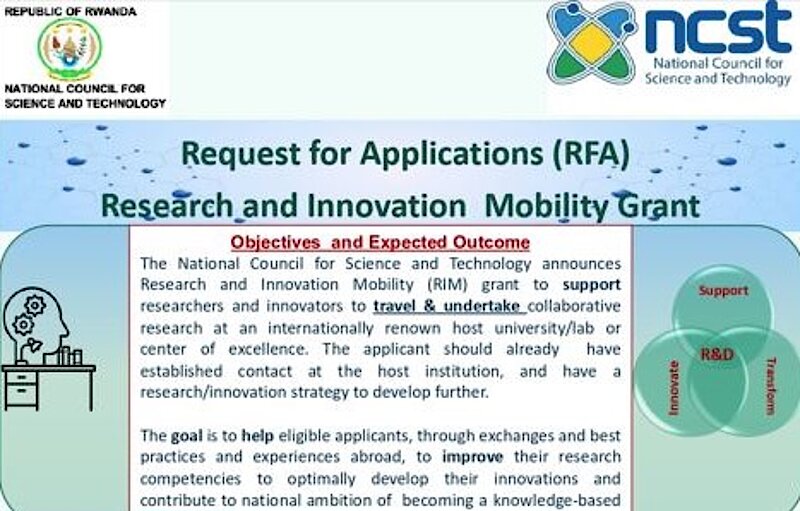 REPUBLIC OF RWANDA

NATIONAL COUNCIL FOR SCIENCE AND TECHNOLOGY

ncst
National Council for Science and Technology

Request for Applications (RFA)
Research and Innovation Mobility Grant

Objectives and Expected Outcome

The National Council for Science and Technology announces Research and Innovation Mobility (RIM) grant to support researchers and innovators to travel & undertake collaborative research at an internationally renown host university/lab or center of excellence. The applicant should already have established contact at the host institution, and have a research/innovation strategy to develop further.

The goal is to help eligible applicants, through exchanges and best practices and experiences abroad, to improve their research competencies to optimally develop their innovations and contribute to national ambition of becoming a knowledge-based

Support
R&D
Innovate
Transform